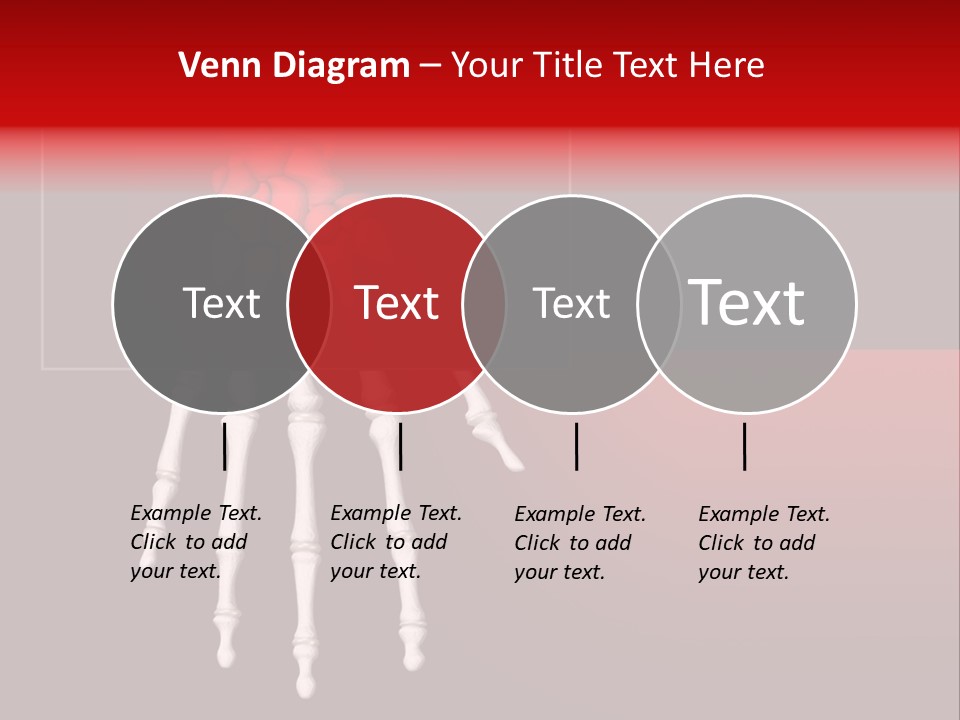 Venn Diagram – Your Title Text Here

Text

Text

Text

Text

Example Text. Click to add your text.

Example Text. Click to add your text.

Example Text. Click to add your text.

Example Text. Click to add your text.